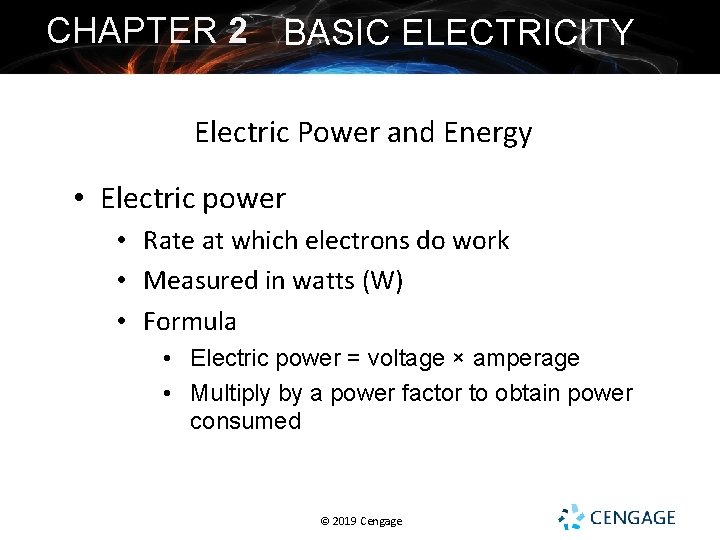 CHAPTER 2 BASIC ELECTRICITY

Electric Power and Energy

• Electric power
  • Rate at which electrons do work
  • Measured in watts (W)
  • Formula
    • Electric power = voltage × amperage
    • Multiply by a power factor to obtain power consumed

© 2019 Cengage

CENGAGE